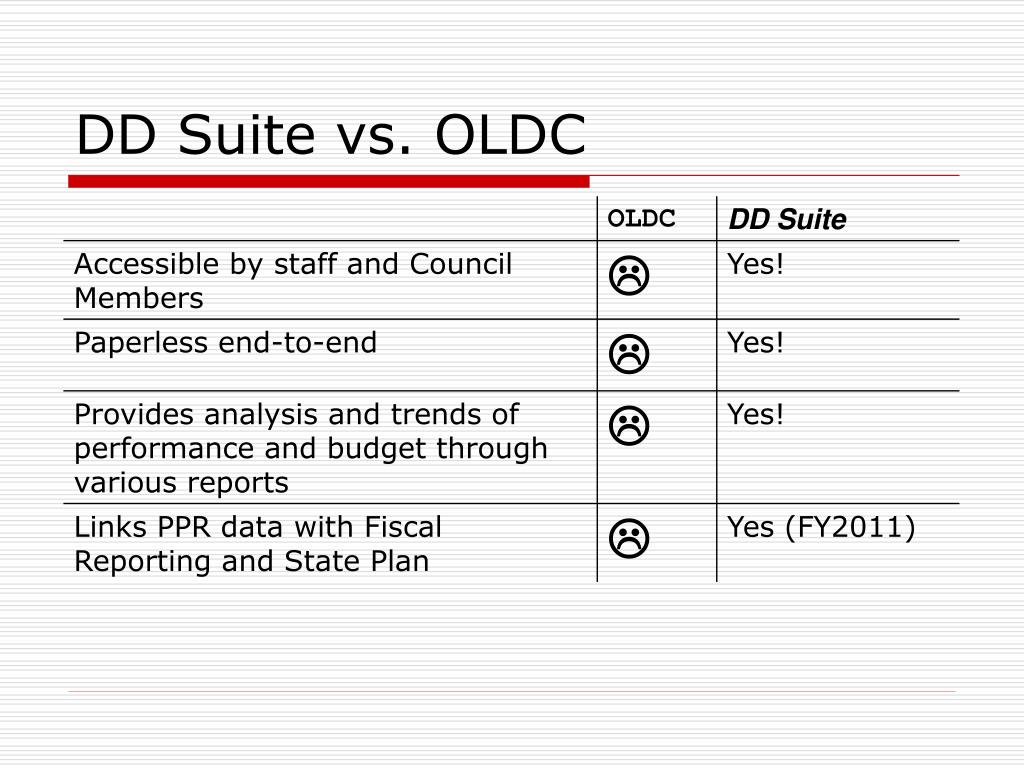 DD Suite vs. OLDC

|  | OLDC | DD Suite |
|---|---|---|
| Accessible by staff and Council Members | ☹ | Yes! |
| Paperless end-to-end | ☹ | Yes! |
| Provides analysis and trends of performance and budget through various reports | ☹ | Yes! |
| Links PPR data with Fiscal Reporting and State Plan | ☹ | Yes (FY2011) |